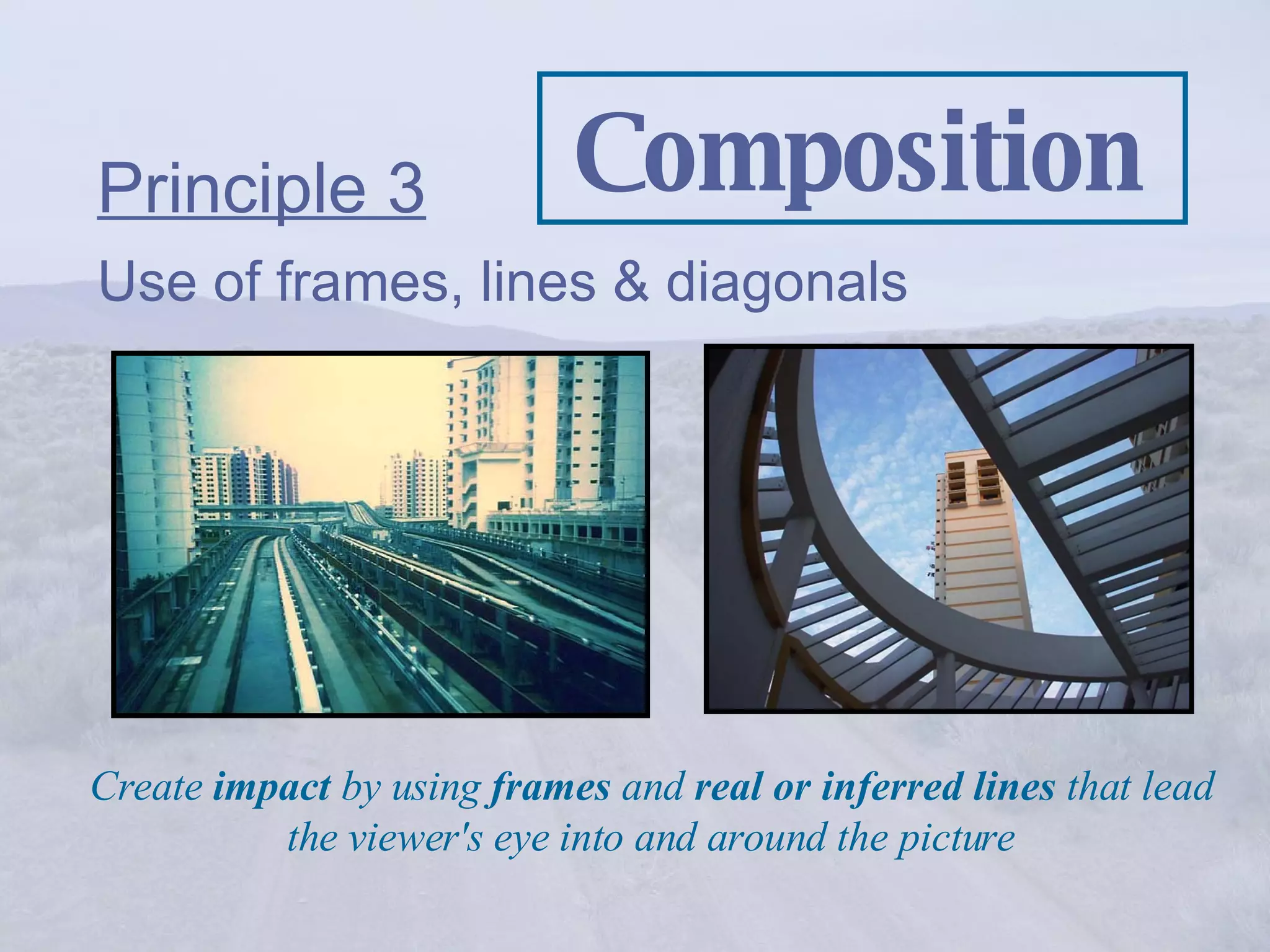 Composition

Principle 3

Use of frames, lines & diagonals

Create impact by using frames and real or inferred lines that lead the viewer's eye into and around the picture